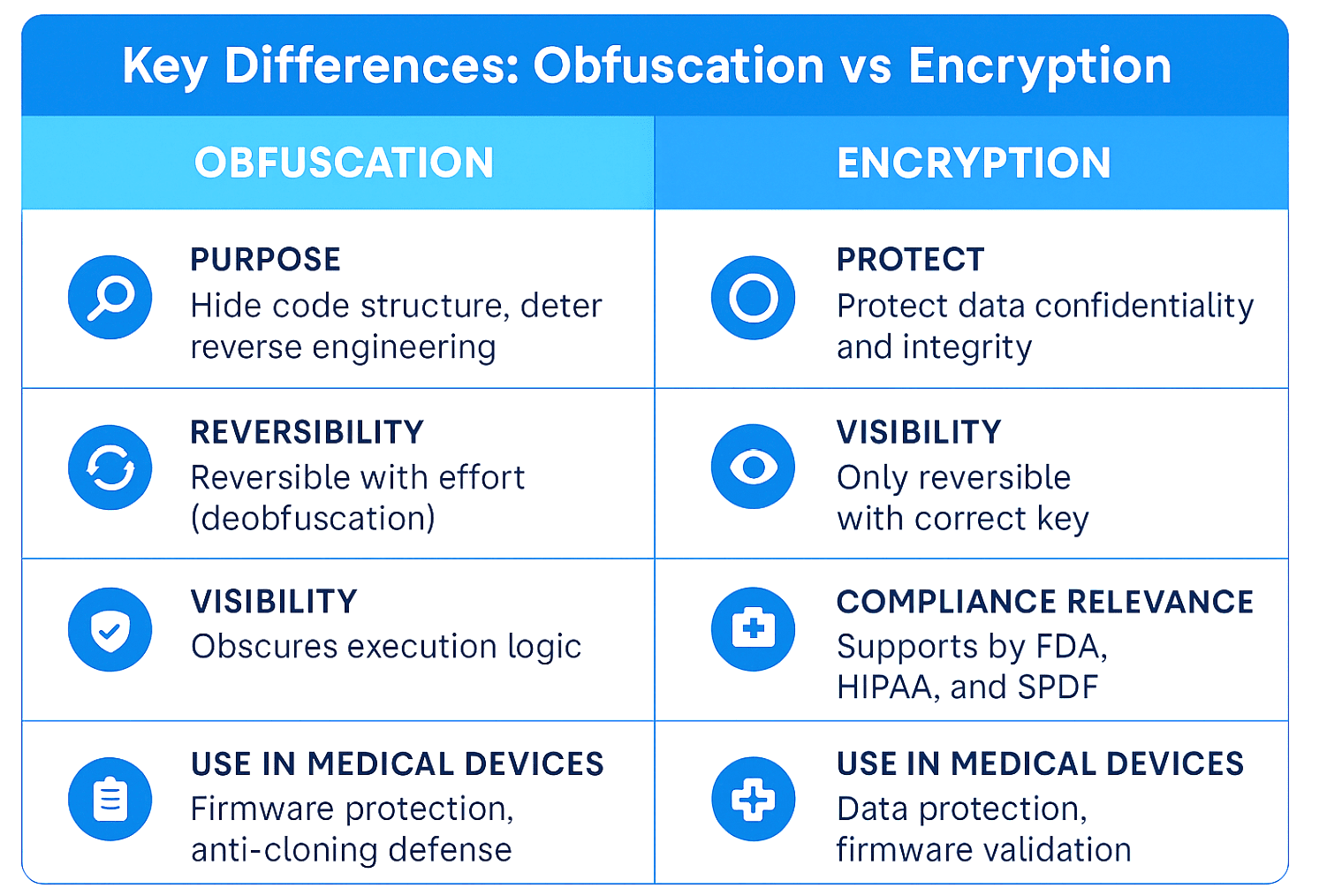 Key Differences: Obfuscation vs Encryption

| OBFUSCATION | ENCRYPTION |
|---|---|
| PURPOSE Hide code structure, deter reverse engineering | PROTECT Protect data confidentiality and integrity |
| REVERSIBILITY Reversible with effort (deobfuscation) | VISIBILITY Only reversible with correct key |
| VISIBILITY Obscures execution logic | COMPLIANCE RELEVANCE Supports by FDA, HIPAA, and SPDF |
| USE IN MEDICAL DEVICES Firmware protection, anti-cloning defense | USE IN MEDICAL DEVICES Data protection, firmware validation |